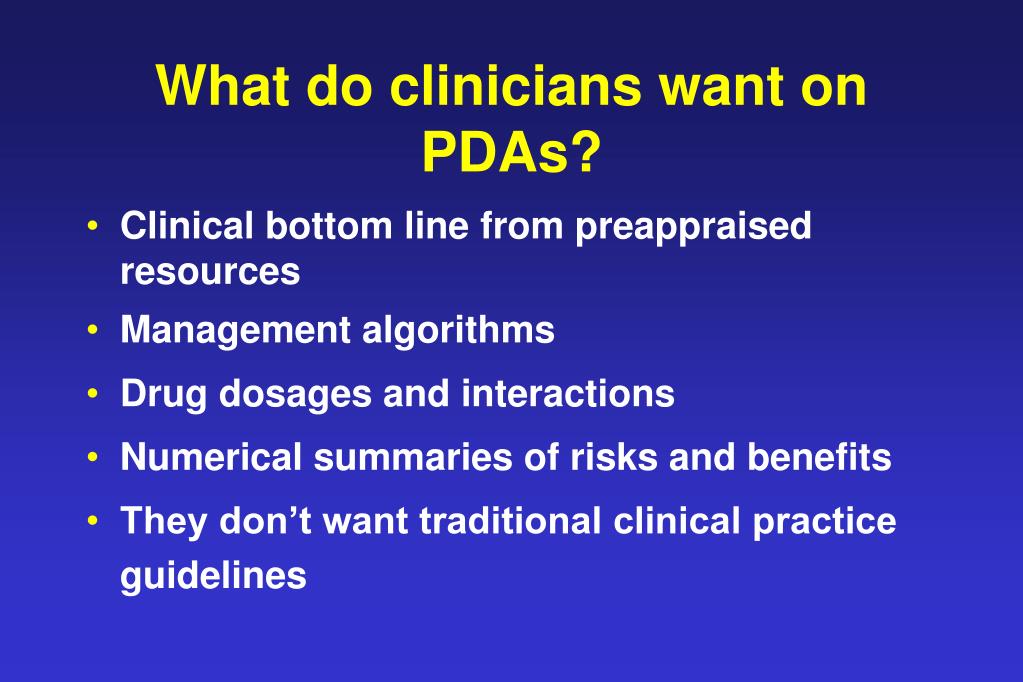 What do clinicians want on PDAs?

• Clinical bottom line from preappraised resources
• Management algorithms
• Drug dosages and interactions
• Numerical summaries of risks and benefits
• They don’t want traditional clinical practice guidelines